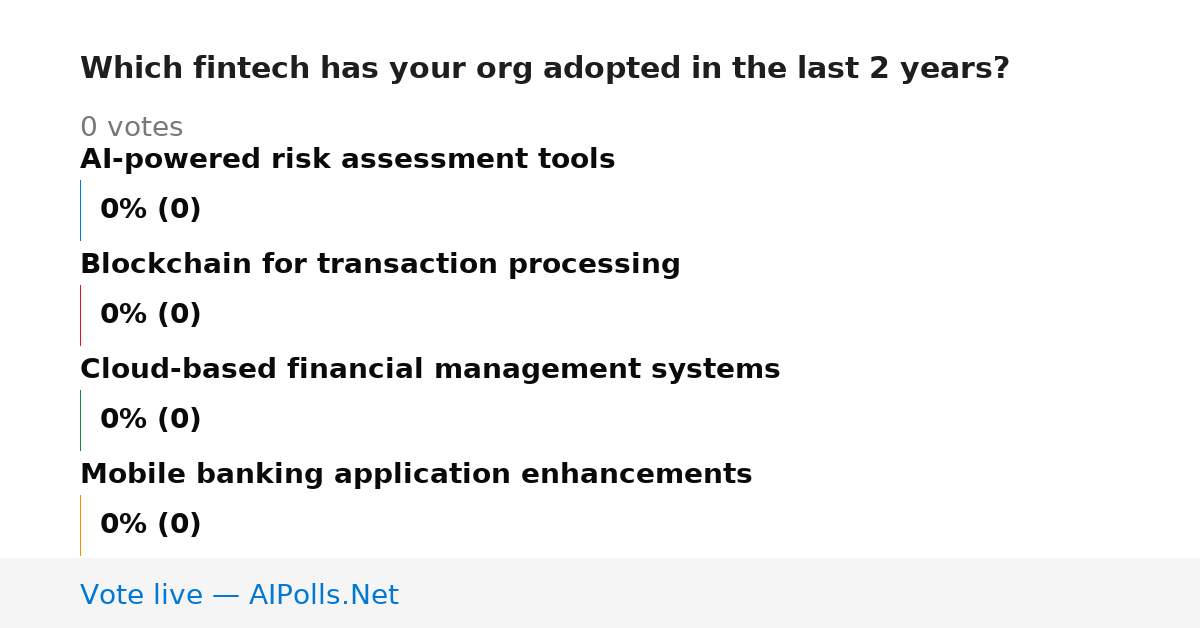 Which fintech has your org adopted in the last 2 years?

0 votes

AI-powered risk assessment tools

0% (0)

Blockchain for transaction processing

0% (0)

Cloud-based financial management systems

0% (0)

Mobile banking application enhancements

0% (0)

Vote live — AIPolls.Net